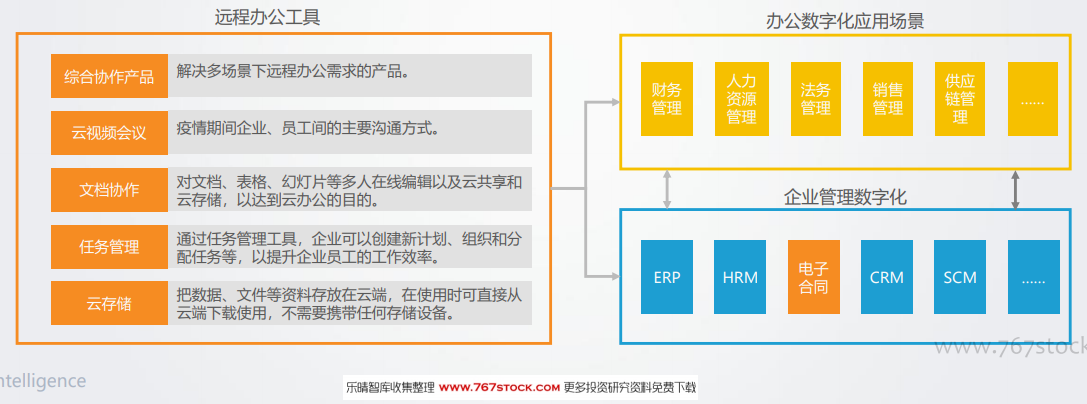 远程办公工具

综合协作产品 解决多场景下远程办公需求的产品。

云视频会议 疫情期间企业、员工间的主要沟通方式。

文档协作 对文档、表格、幻灯片等多人在线编辑以及云共享和云存储，以达到云办公的目的。

任务管理 通过任务管理工具，企业可以创建新计划、组织和分配任务等，以提升企业员工的工作效率。

云存储 把数据、文件等资料存放在云端，在使用时可直接从云端下载使用，不需要携带任何存储设备。

办公数字化应用场景

财务管理

人力资源管理

法务管理

销售管理

供应链管理

......

企业管理数字化

ERP

HRM

电子合同

CRM

SCM

......

www.767stock

ntelligence

乐晴智库收集整理 www.767stock.com 更多投资研究资料免费下载